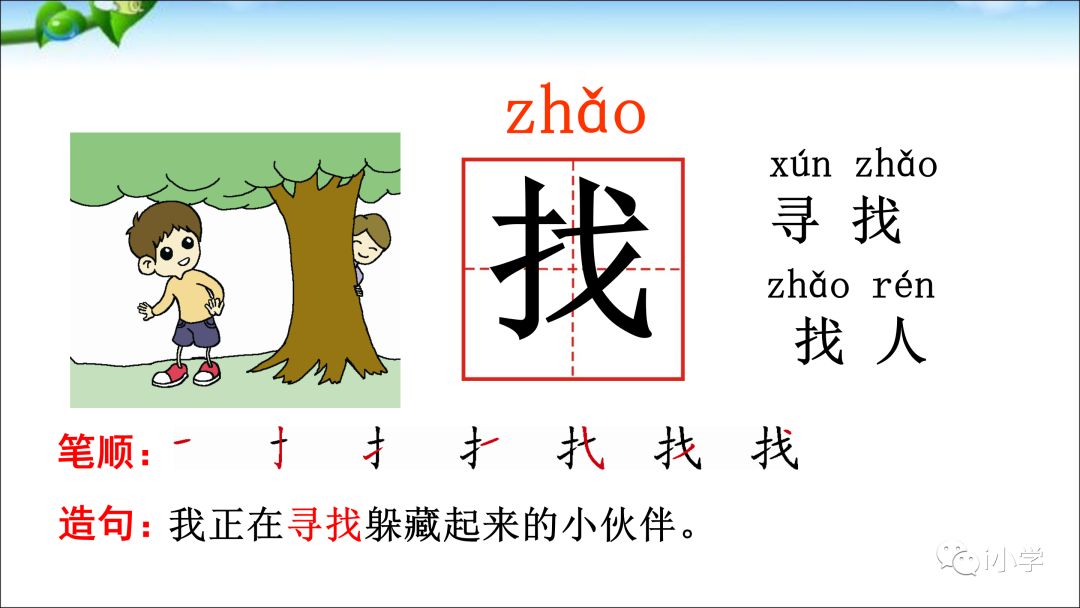 zhǎo

找

xún zhǎo
寻 找

zhǎo rén
找 人

笔顺：一 十 扌 扌 找 找 找

造句：我正在寻找躲藏起来的小伙伴。

小学